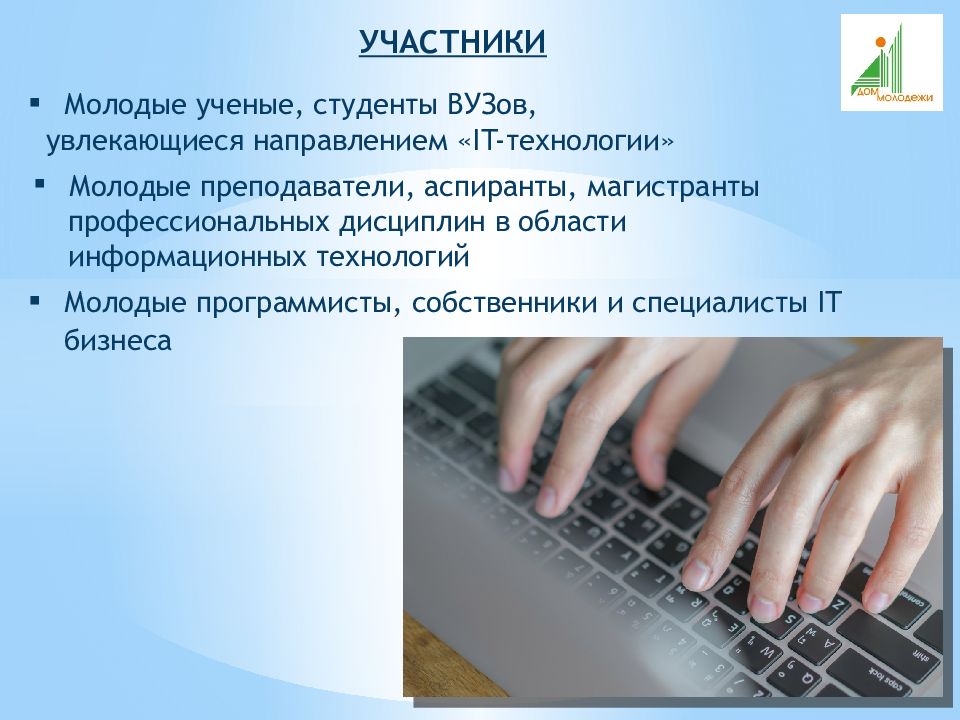 УЧАСТНИКИ

ДОМ МОЛОДЕЖИ

▪ Молодые ученые, студенты ВУЗов, увлекающиеся направлением «IT-технологии»

▪ Молодые преподаватели, аспиранты, магистранты профессиональных дисциплин в области информационных технологий

▪ Молодые программисты, собственники и специалисты IT бизнеса